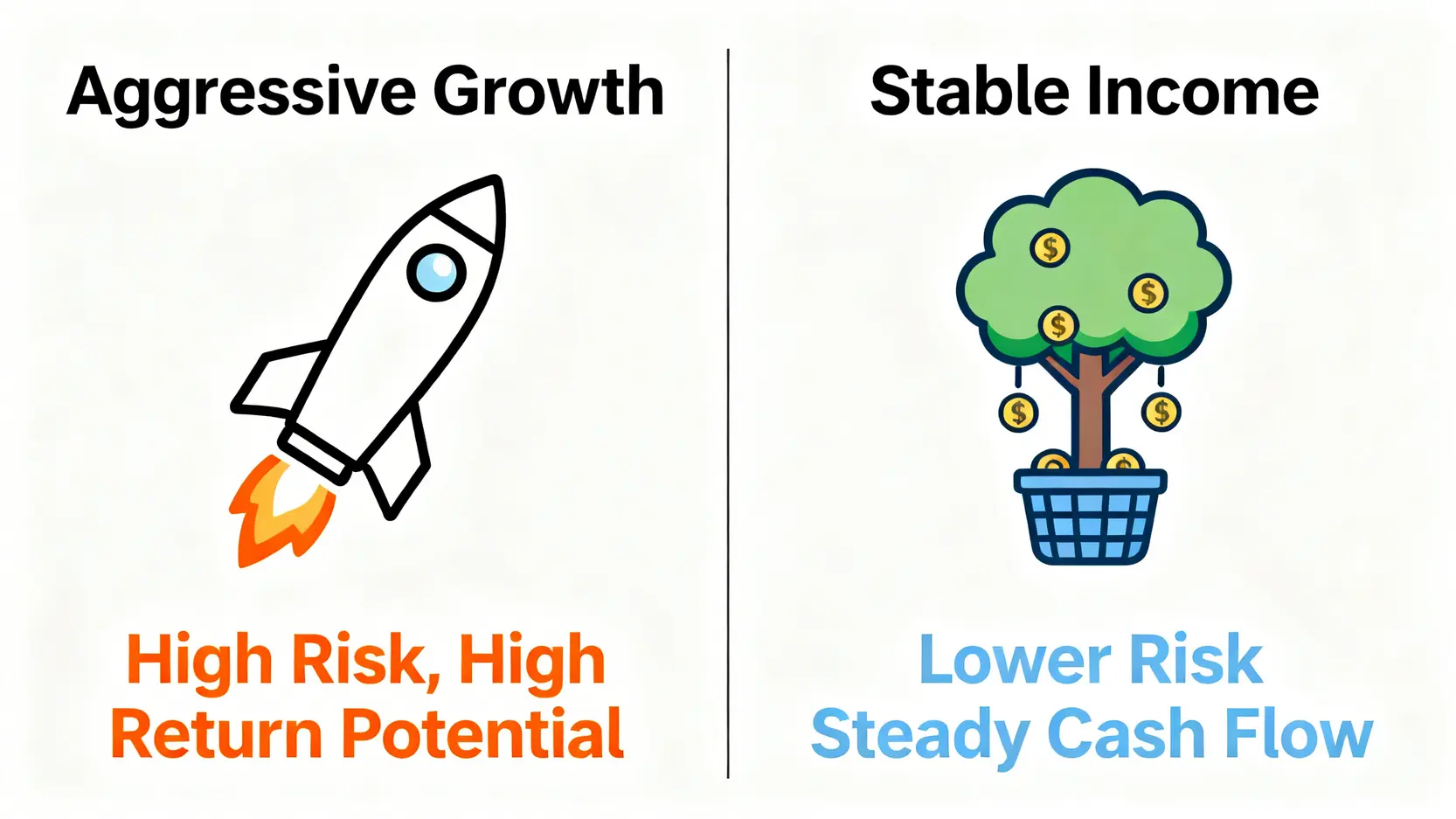 Aggressive Growth

High Risk, High Return Potential

Stable Income

$ $ $ $ $

Lower Risk
Steady Cash Flow